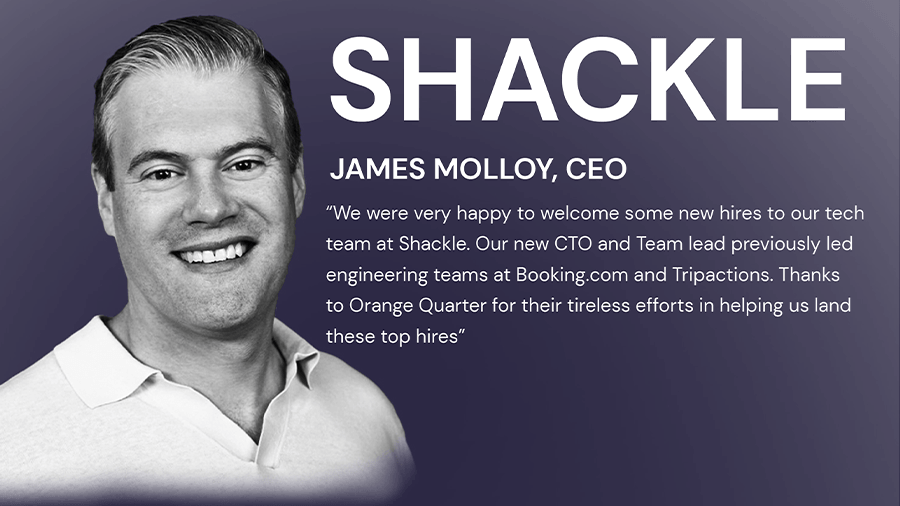 SHACKLE

JAMES MOLLOY, CEO

“We were very happy to welcome some new hires to our tech team at Shackle. Our new CTO and Team lead previously led engineering teams at Booking.com and Tripactions. Thanks to Orange Quarter for their tireless efforts in helping us land these top hires”